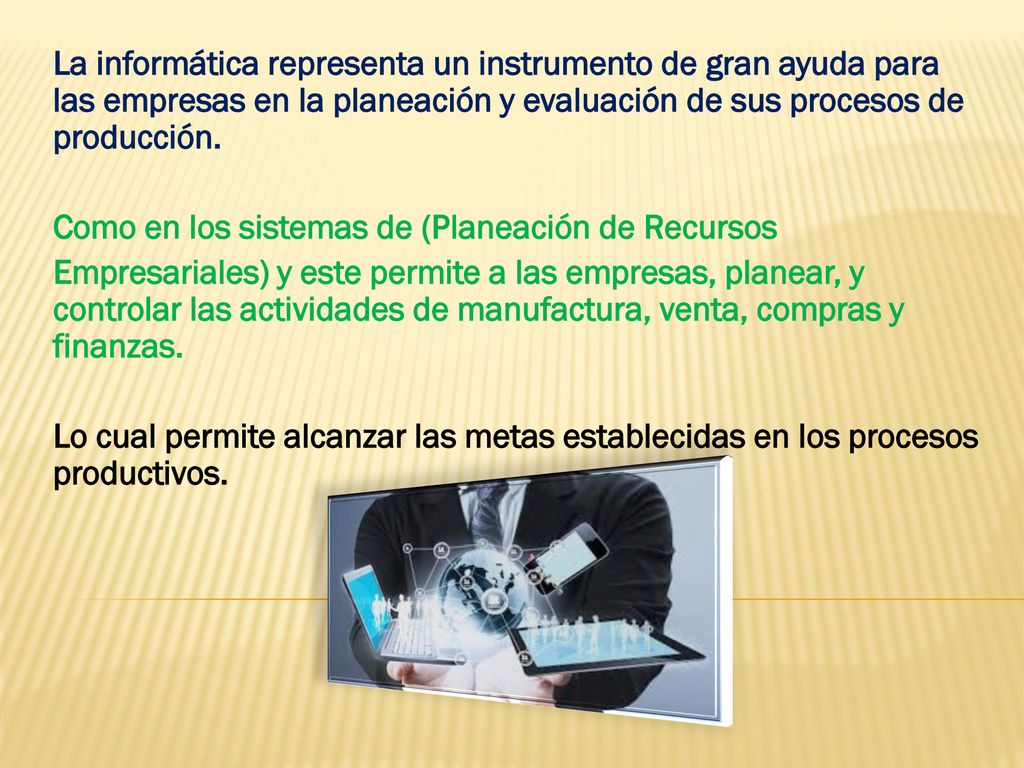 La informática representa un instrumento de gran ayuda para las empresas en la planeación y evaluación de sus procesos de producción.

Como en los sistemas de (Planeación de Recursos

Empresariales) y este permite a las empresas, planear, y controlar las actividades de manufactura, venta, compras y finanzas.

Lo cual permite alcanzar las metas establecidas en los procesos productivos.